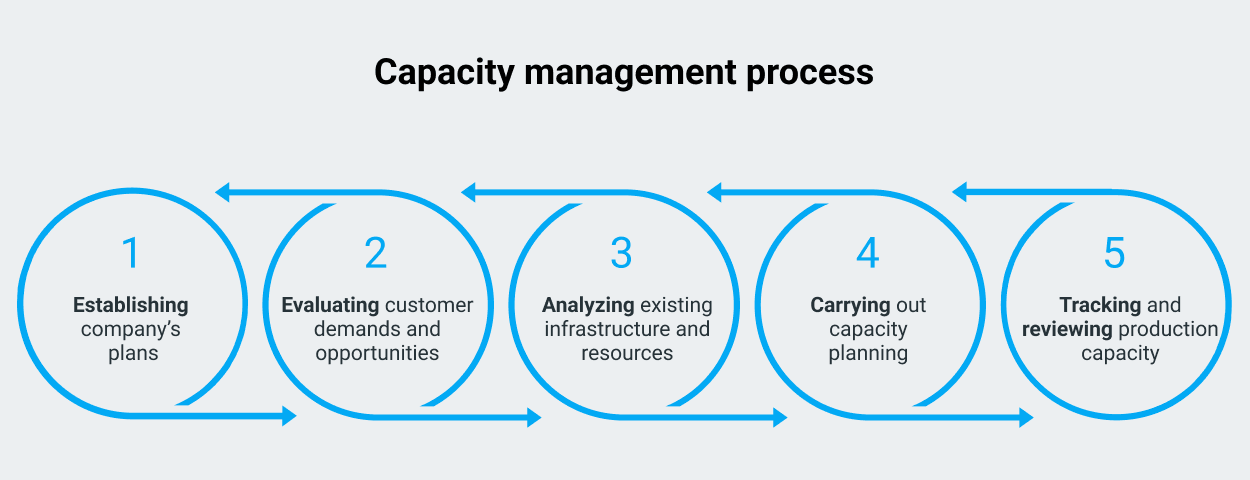 Capacity management process

1
Establishing company's plans

2
Evaluating customer demands and opportunities

3
Analyzing existing infrastructure and resources

4
Carrying out capacity planning

5
Tracking and reviewing production capacity